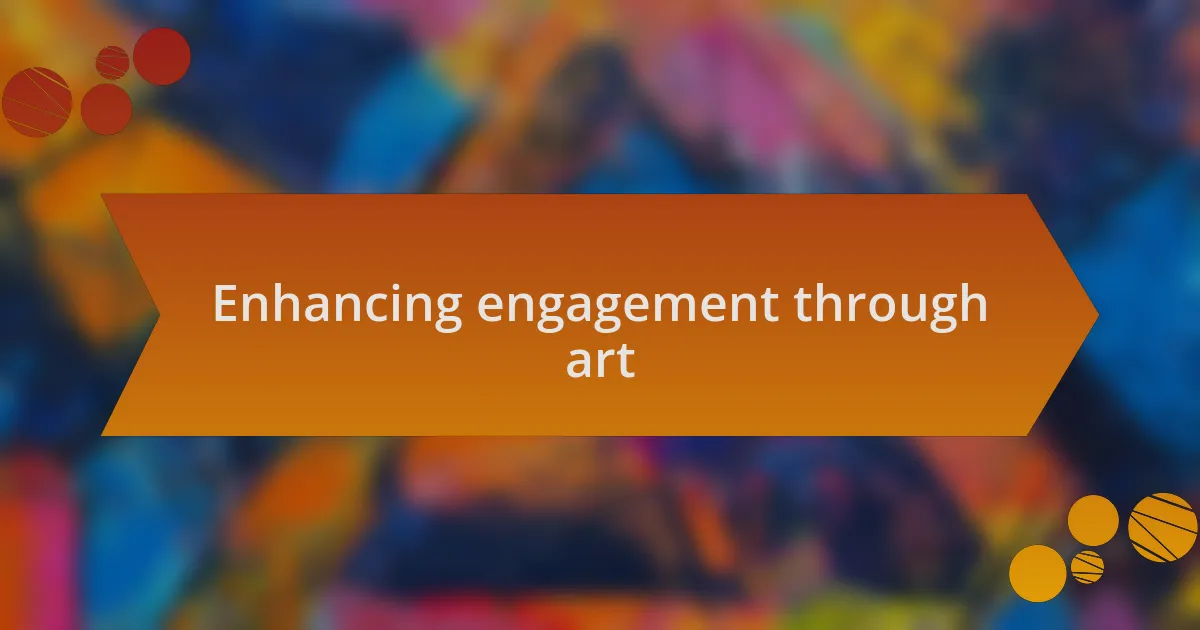 Enhancing engagement through art